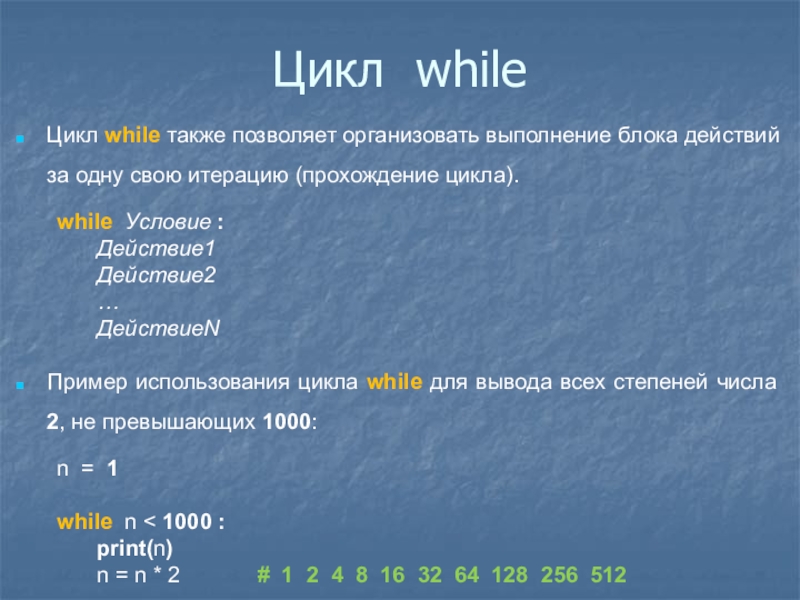 Цикл while

Цикл while также позволяет организовать выполнение блока действий за одну свою итерацию (прохождение цикла).

while Условие :
Действие1
Действие2
…
ДействиеN

Пример использования цикла while для вывода всех степеней числа 2, не превышающих 1000:

n = 1

while n < 1000 :
print(n)
n = n * 2 # 1 2 4 8 16 32 64 128 256 512